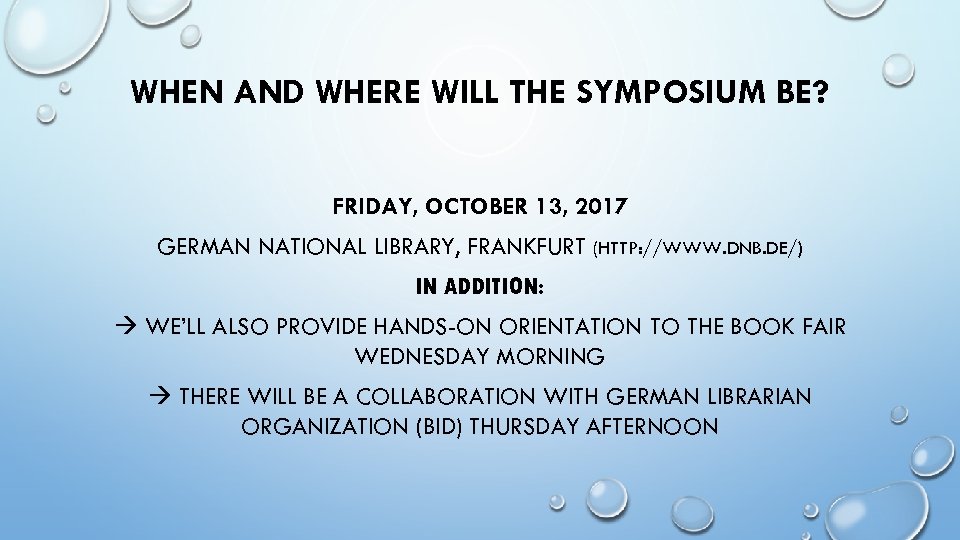 WHEN AND WHERE WILL THE SYMPOSIUM BE?

FRIDAY, OCTOBER 13, 2017

GERMAN NATIONAL LIBRARY, FRANKFURT (HTTP://WWW.DNB.DE/)

IN ADDITION:

→ WE'LL ALSO PROVIDE HANDS-ON ORIENTATION TO THE BOOK FAIR WEDNESDAY MORNING

→ THERE WILL BE A COLLABORATION WITH GERMAN LIBRARIAN ORGANIZATION (BID) THURSDAY AFTERNOON